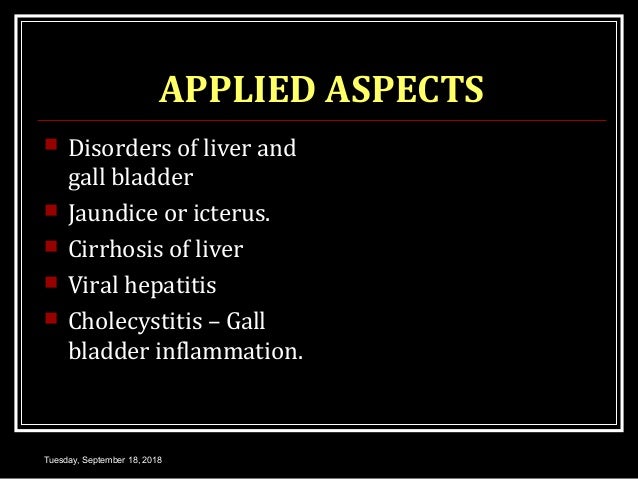 APPLIED ASPECTS

- Disorders of liver and gall bladder
- Jaundice or icterus.
- Cirrhosis of liver
- Viral hepatitis
- Cholecystitis – Gall bladder inflammation.

Tuesday, September 18, 2018